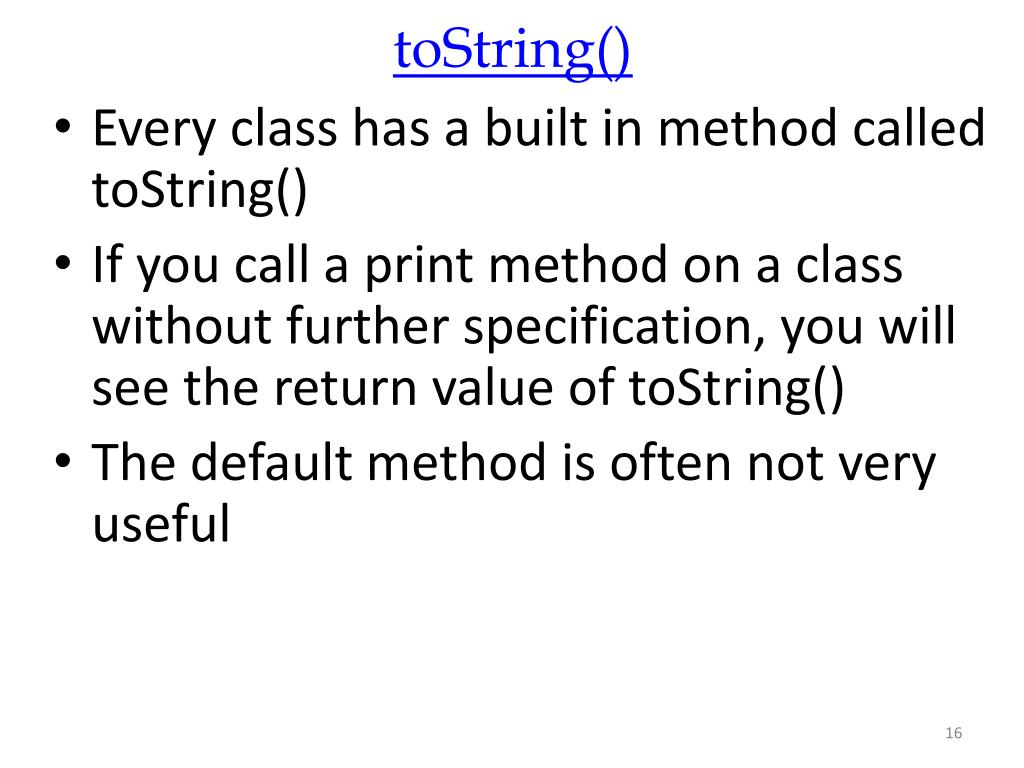 toString()

• Every class has a built in method called toString()
• If you call a print method on a class without further specification, you will see the return value of toString()
• The default method is often not very useful

16